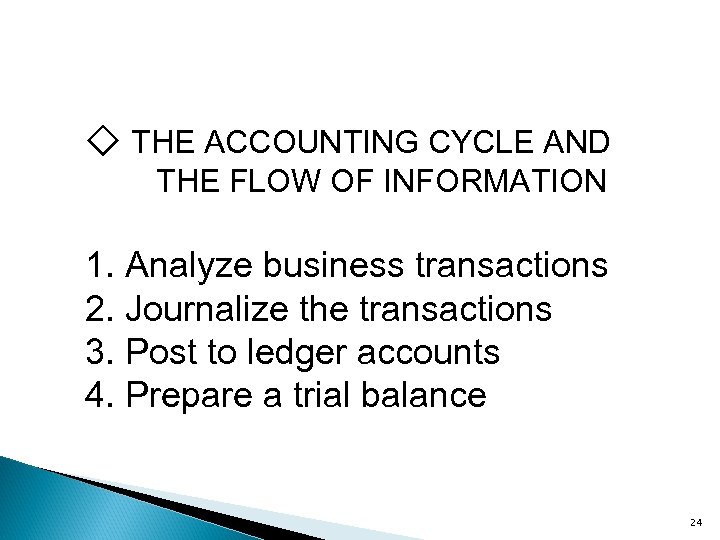 ◇ THE ACCOUNTING CYCLE AND THE FLOW OF INFORMATION

1. Analyze business transactions
2. Journalize the transactions
3. Post to ledger accounts
4. Prepare a trial balance

24